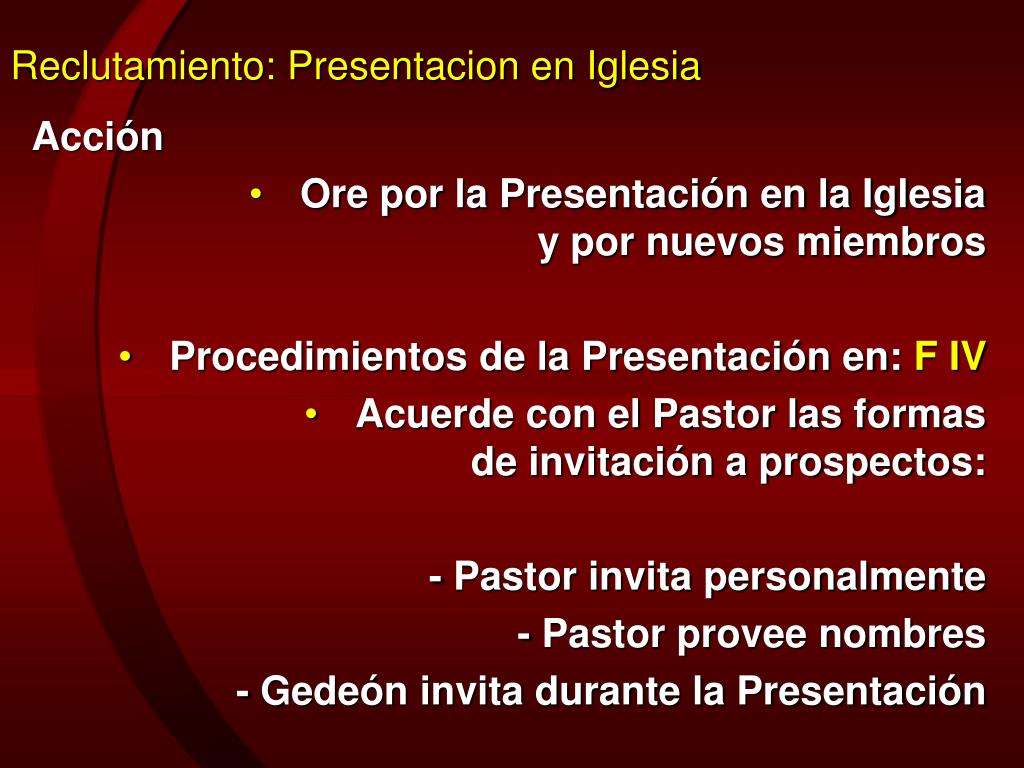 Reclutamiento: Presentacion en Iglesia

Acción

• Ore por la Presentación en la Iglesia y por nuevos miembros

• Procedimientos de la Presentación en: F IV

• Acuerde con el Pastor las formas de invitación a prospectos:

- Pastor invita personalmente
- Pastor provee nombres
- Gedeón invita durante la Presentación